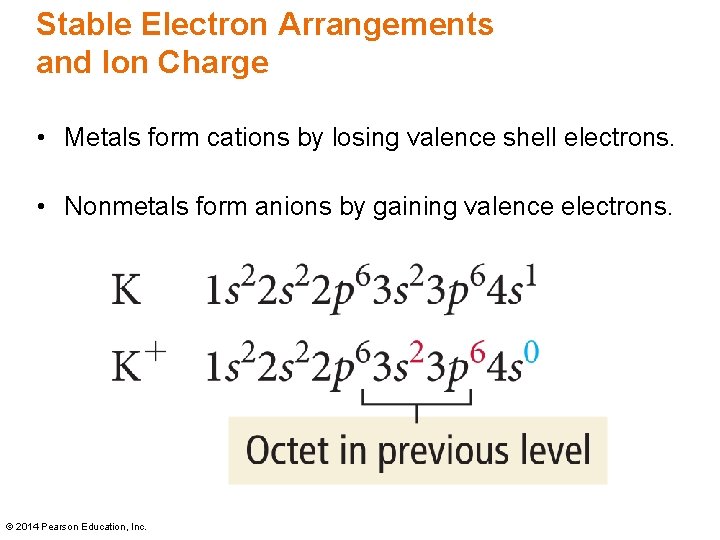 Stable Electron Arrangements and Ion Charge

• Metals form cations by losing valence shell electrons.

• Nonmetals form anions by gaining valence electrons.

K $1s^22s^22p^63s^23p^64s^1$

$K^+$ $1s^22s^22p^63s^23p^64s^0$

Octet in previous level

© 2014 Pearson Education, Inc.